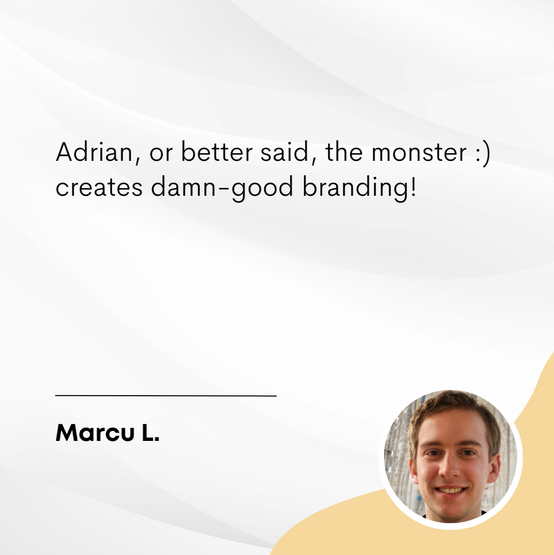 Adrian, or better said, the monster :) creates damn-good branding!

Marcu L.